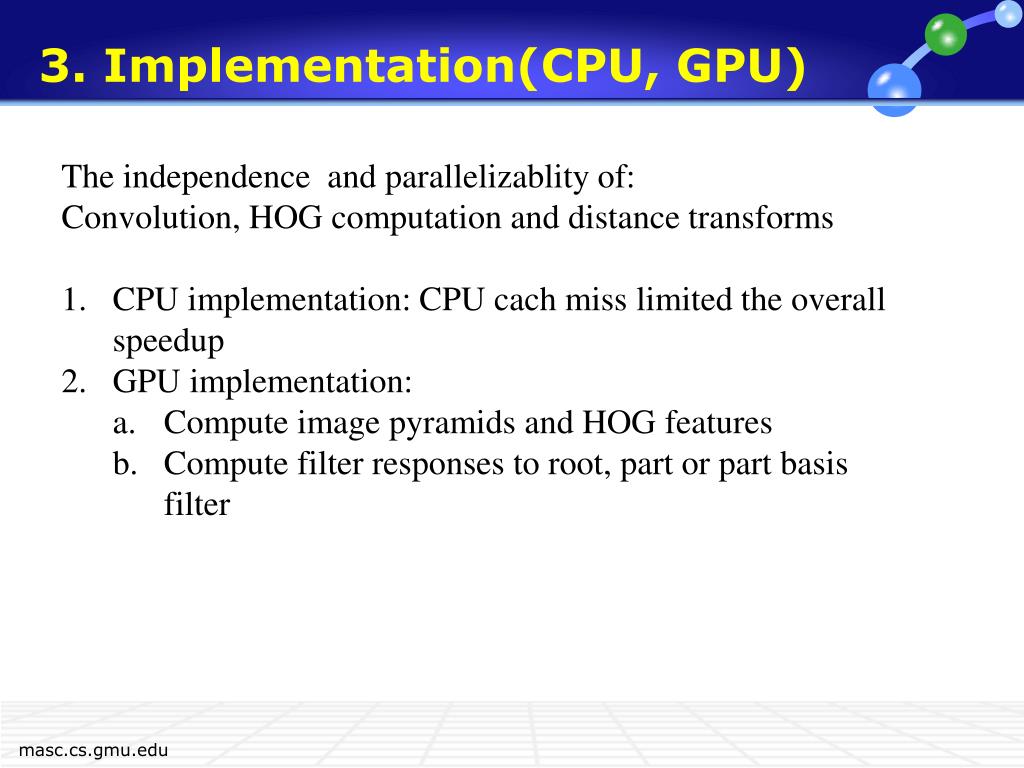 3. Implementation(CPU, GPU)

The independence and parallelizablity of:
Convolution, HOG computation and distance transforms

1. CPU implementation: CPU cach miss limited the overall speedup
2. GPU implementation:
a. Compute image pyramids and HOG features
b. Compute filter responses to root, part or part basis filter

masc.cs.gmu.edu